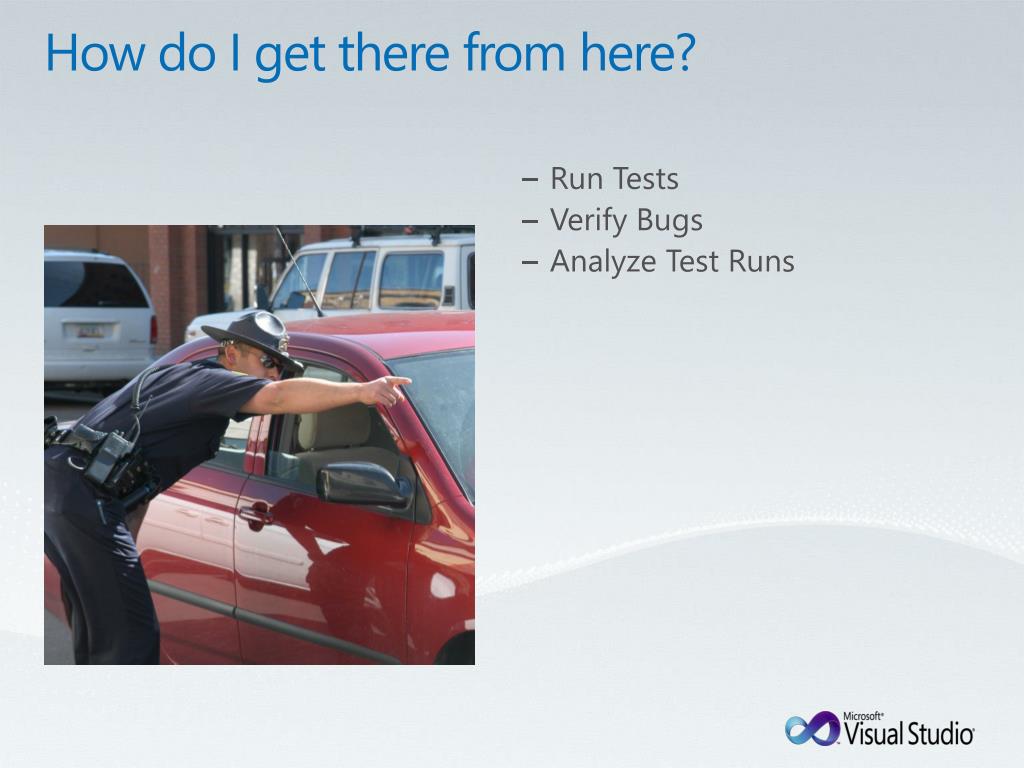 How do I get there from here?

– Run Tests
– Verify Bugs
– Analyze Test Runs

Microsoft® Visual Studio